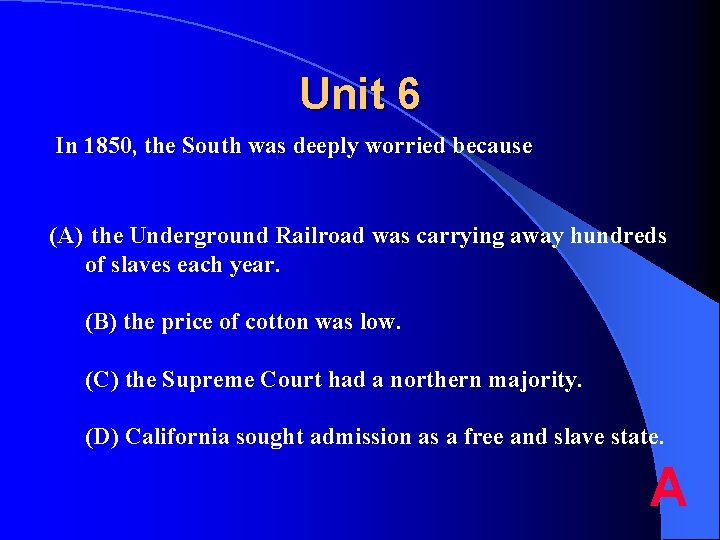 Unit 6

In 1850, the South was deeply worried because

(A) the Underground Railroad was carrying away hundreds of slaves each year.

(B) the price of cotton was low.

(C) the Supreme Court had a northern majority.

(D) California sought admission as a free and slave state.

A